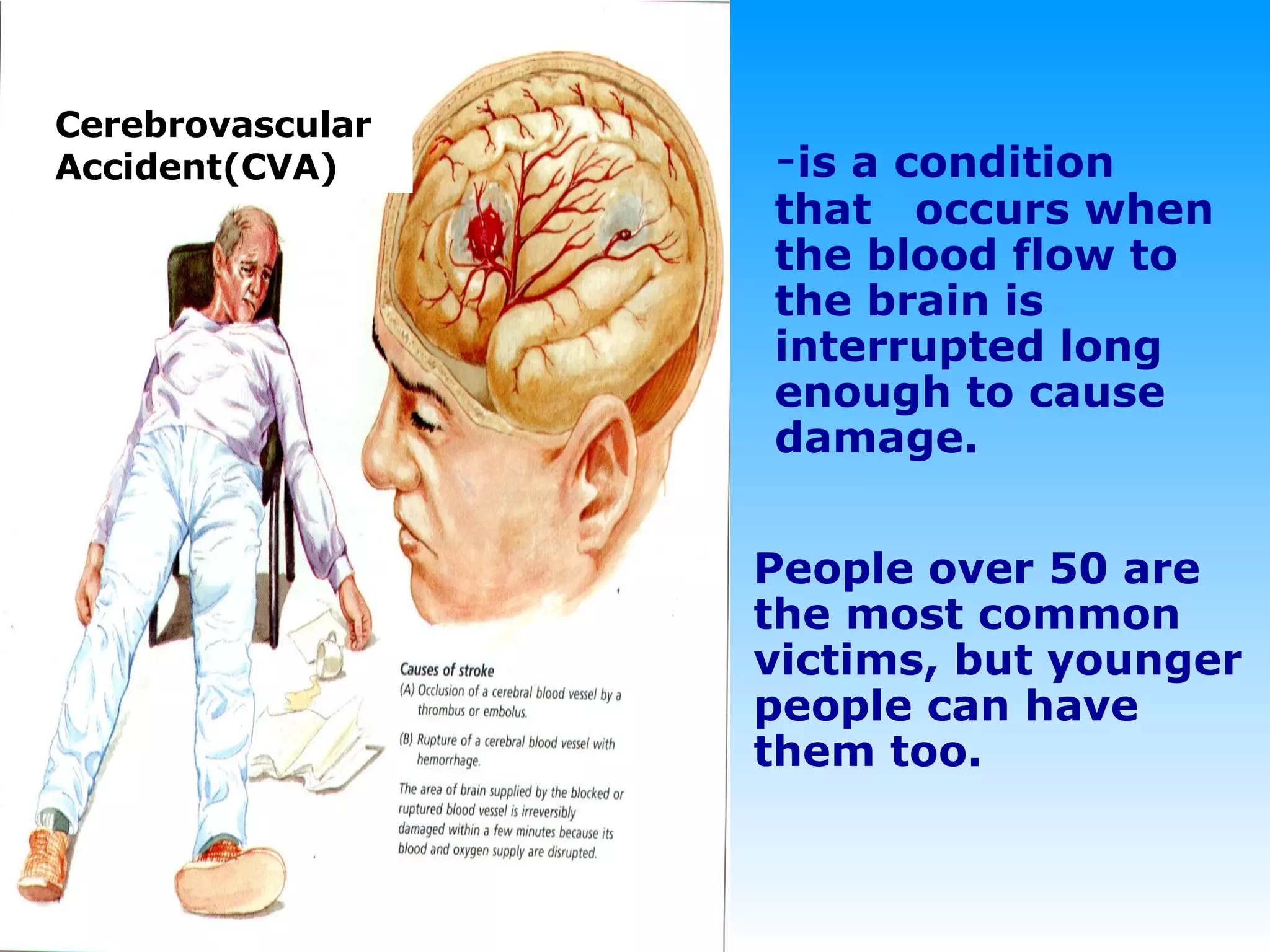 Cerebrovascular Accident(CVA)

Causes of stroke
(A) Occlusion of a cerebral blood vessel by a thrombus or embolus.
(B) Rupture of a cerebral blood vessel with hemorrhage.
The area of brain supplied by the blocked or ruptured blood vessel is irreversibly damaged within a few minutes because its blood and oxygen supply are disrupted.

-is a condition that occurs when the blood flow to the brain is interrupted long enough to cause damage.

People over 50 are the most common victims, but younger people can have them too.